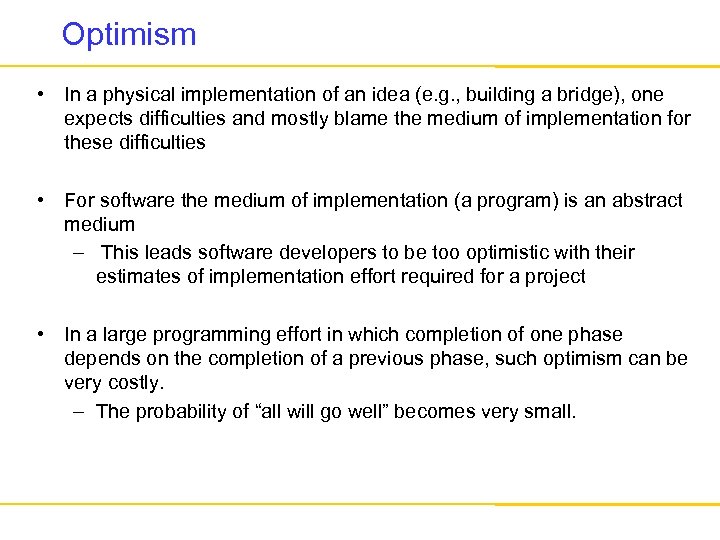 Optimism

• In a physical implementation of an idea (e.g., building a bridge), one expects difficulties and mostly blame the medium of implementation for these difficulties

• For software the medium of implementation (a program) is an abstract medium
– This leads software developers to be too optimistic with their estimates of implementation effort required for a project

• In a large programming effort in which completion of one phase depends on the completion of a previous phase, such optimism can be very costly.
– The probability of "all will go well" becomes very small.